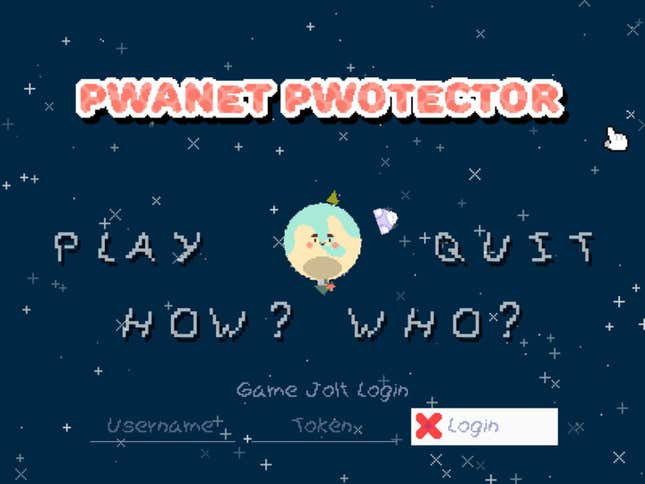 PWANET PWOTECTOR

PLAY

QUIT

HOW?

WHO?

Game Jolt Login

Username

Token

Login